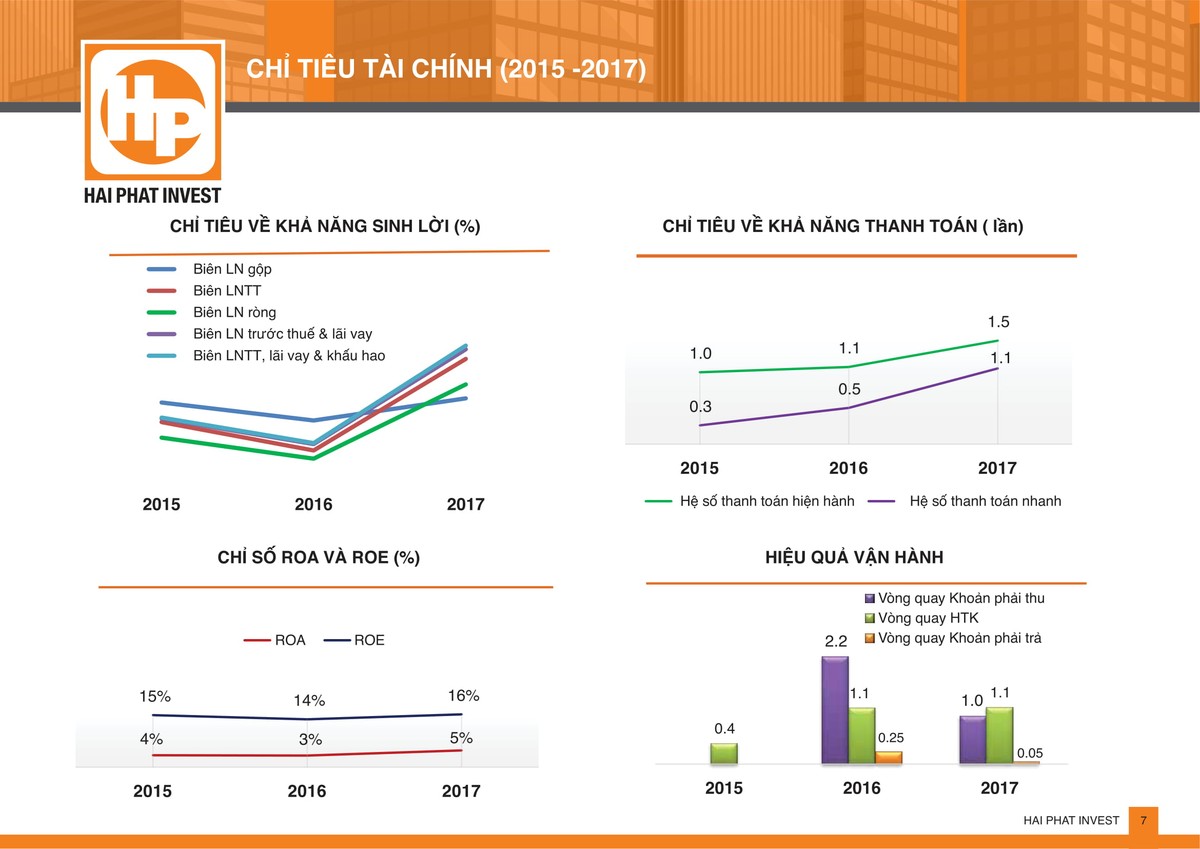 HP
HAI PHAT INVEST

CHỈ TIÊU TÀI CHÍNH (2015 -2017)

CHỈ TIÊU VỀ KHẢ NĂNG SINH LỜI (%)

Biên LN gộp
Biên LNTT
Biên LN ròng
Biên LN trước thuế & lãi vay
Biên LNTT, lãi vay & khấu hao

2015
2016
2017

CHỈ TIÊU VỀ KHẢ NĂNG THANH TOÁN ( lần)

1.0
1.1
1.5
0.3
0.5
1.1

2015
2016
2017

Hệ số thanh toán hiện hành
Hệ số thanh toán nhanh

CHỈ SỐ ROA VÀ ROE (%)

ROA
ROE

15%
14%
16%
4%
3%
5%

2015
2016
2017

HIỆU QUẢ VẬN HÀNH

Vòng quay Khoản phải thu
Vòng quay HTK
Vòng quay Khoản phải trả

0.4
2.2
1.1
0.25
1.0
1.1
0.05

2015
2016
2017

HAI PHAT INVEST
7